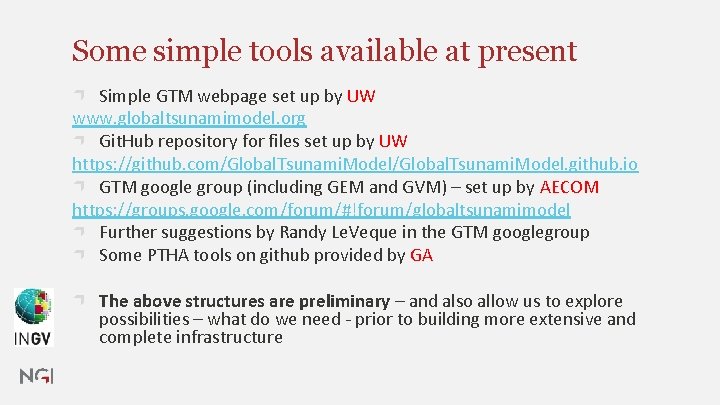 Some simple tools available at present

Simple GTM webpage set up by UW
www.globaltsunamimodel.org

GitHub repository for files set up by UW
https://github.com/GlobalTsunamiModel/GlobalTsunamiModel.github.io

GTM google group (including GEM and GVM) – set up by AECOM
https://groups.google.com/forum/#!forum/globaltsunamimodel

Further suggestions by Randy LeVeque in the GTM googlegroup

Some PTHA tools on github provided by GA

The above structures are preliminary – and also allow us to explore possibilities – what do we need - prior to building more extensive and complete infrastructure

INGV

NGI